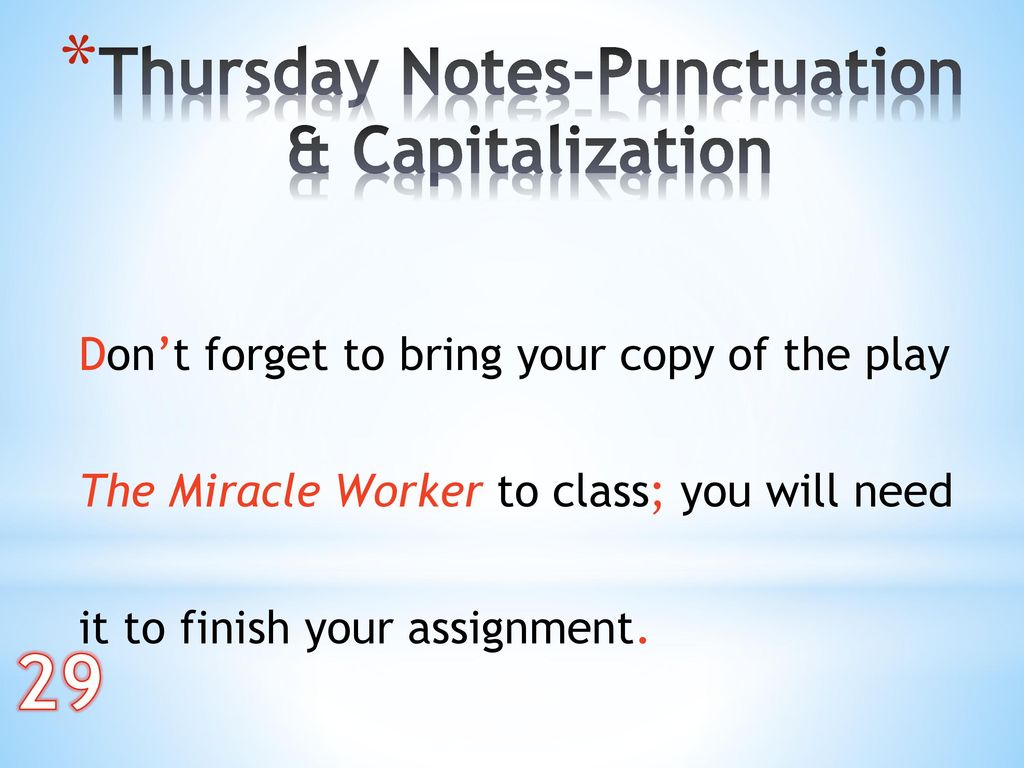 *Thursday Notes-Punctuation & Capitalization

Don’t forget to bring your copy of the play The Miracle Worker to class; you will need it to finish your assignment.

29